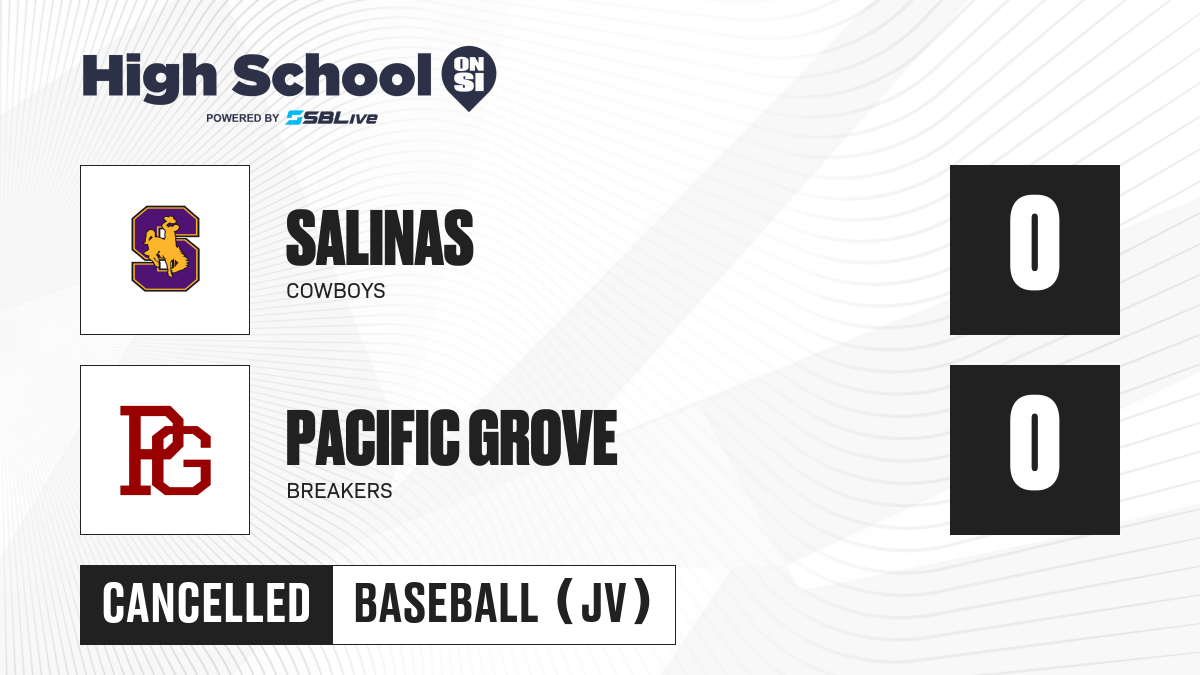 High School ON SI
POWERED BY SBLive

S

SALINAS
COWBOYS

0

PG

PACIFIC GROVE
BREAKERS

0

CANCELLED BASEBALL (JV)